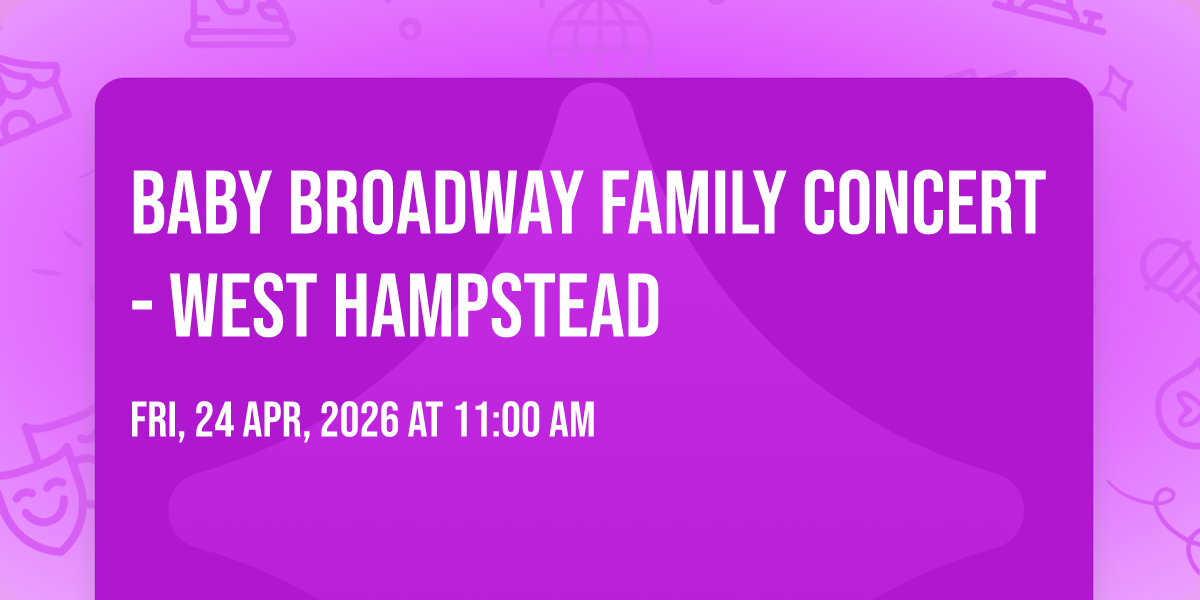 BABY BROADWAY FAMILY CONCERT - WEST HAMPSTEAD

FRI, 24 APR, 2026 AT 11:00 AM